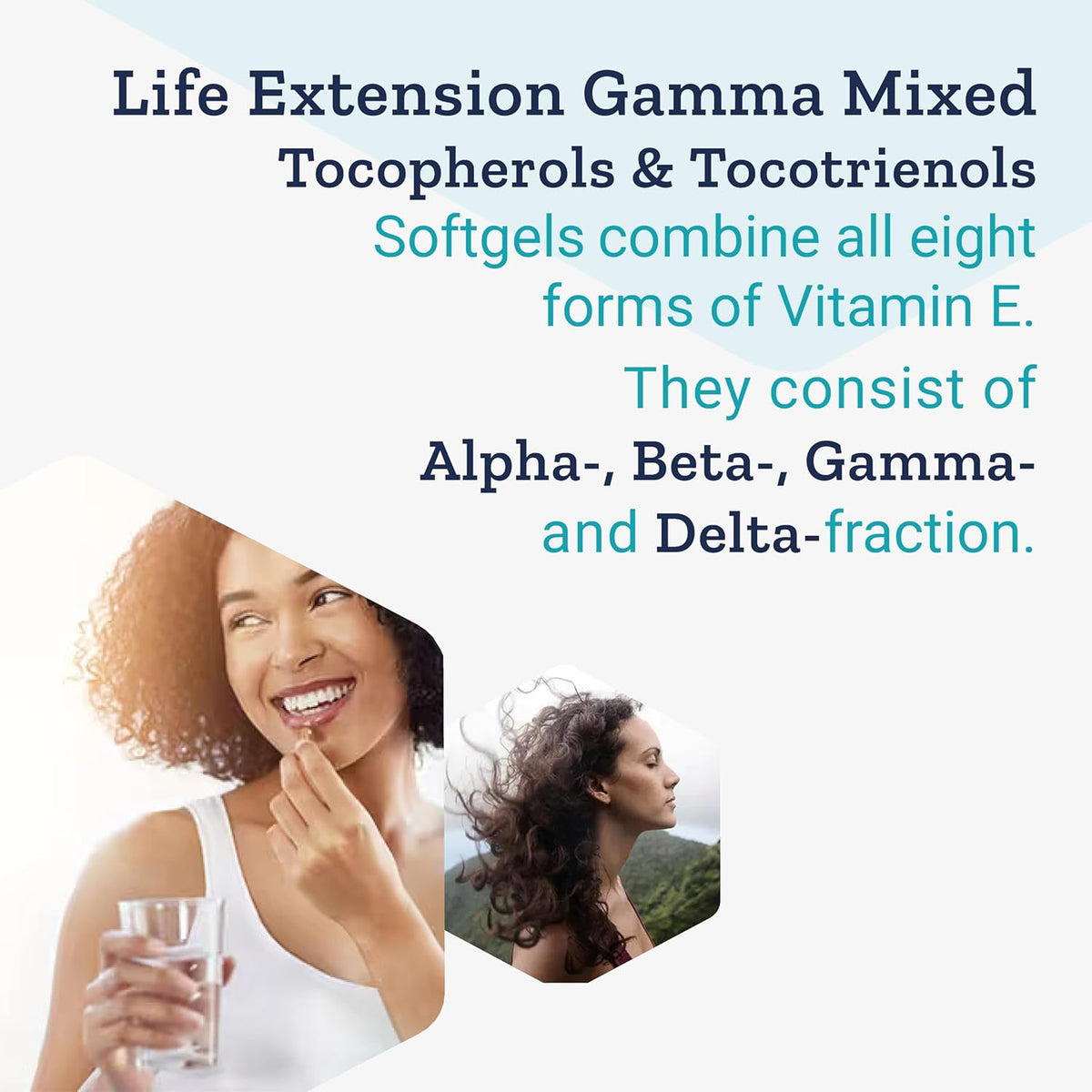 Life Extension Gamma Mixed Tocopherols & Tocotrienols Softgels combine all eight forms of Vitamin E.

They consist of Alpha-, Beta-, Gamma- and Delta-fraction.